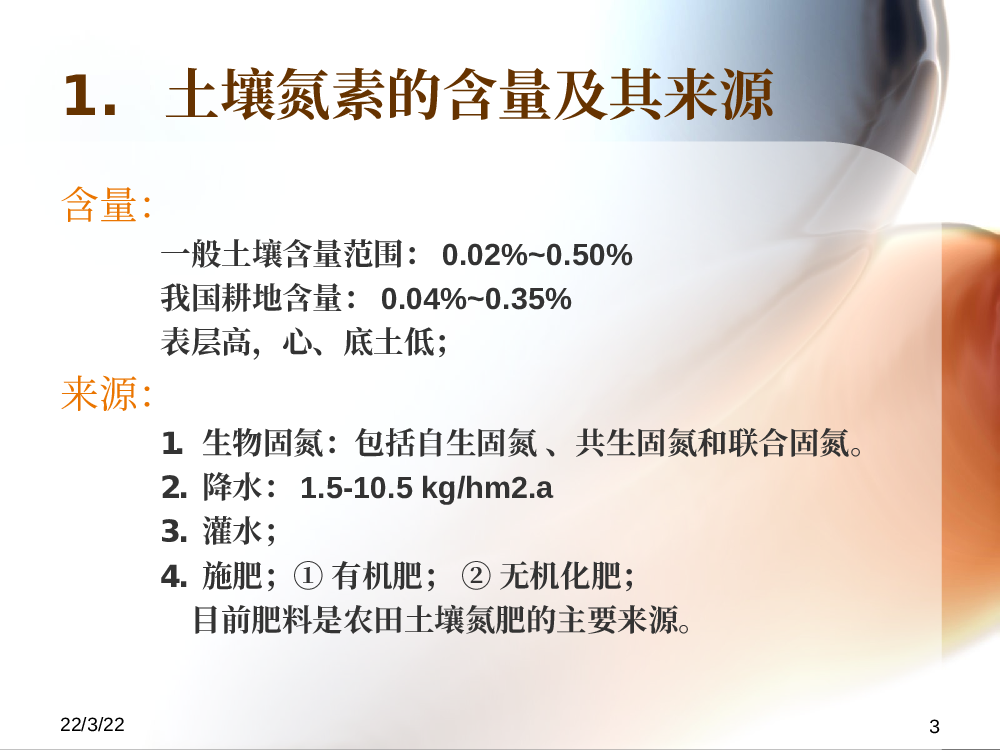 1. 土壤氮素的含量及其来源

含量:

一般土壤含量范围： 0.02%~0.50%

我国耕地含量： 0.04%~0.35%

表层高，心、底土低；

来源:

1. 生物固氮：包括自生固氮 、共生固氮和联合固氮。

2. 降水： 1.5-10.5 kg/hm2.a

3. 灌水；

4. 施肥；① 有机肥； ② 无机化肥；

目前肥料是农田土壤氮肥的主要来源。

22/3/22

3